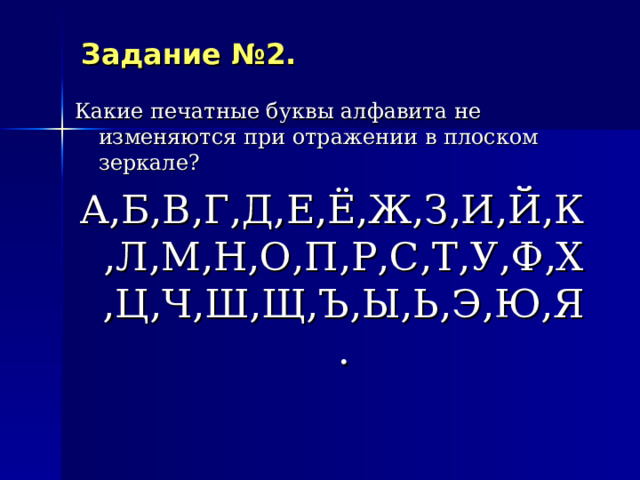 Задание №2.

Какие печатные буквы алфавита не изменяются при отражении в плоском зеркале?

А,Б,В,Г,Д,Е,Ё,Ж,З,И,Й,К,Л,М,Н,О,П,Р,С,Т,У,Ф,Х,Ц,Ч,Ш,Щ,Ъ,Ы,Ь,Э,Ю,Я.